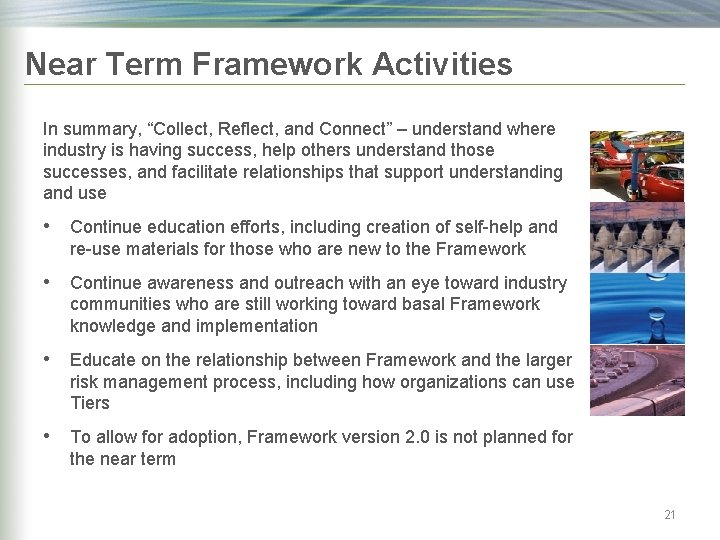 Near Term Framework Activities

In summary, “Collect, Reflect, and Connect” – understand where industry is having success, help others understand those successes, and facilitate relationships that support understanding and use

• Continue education efforts, including creation of self-help and re-use materials for those who are new to the Framework

• Continue awareness and outreach with an eye toward industry communities who are still working toward basal Framework knowledge and implementation

• Educate on the relationship between Framework and the larger risk management process, including how organizations can use Tiers

• To allow for adoption, Framework version 2.0 is not planned for the near term

21